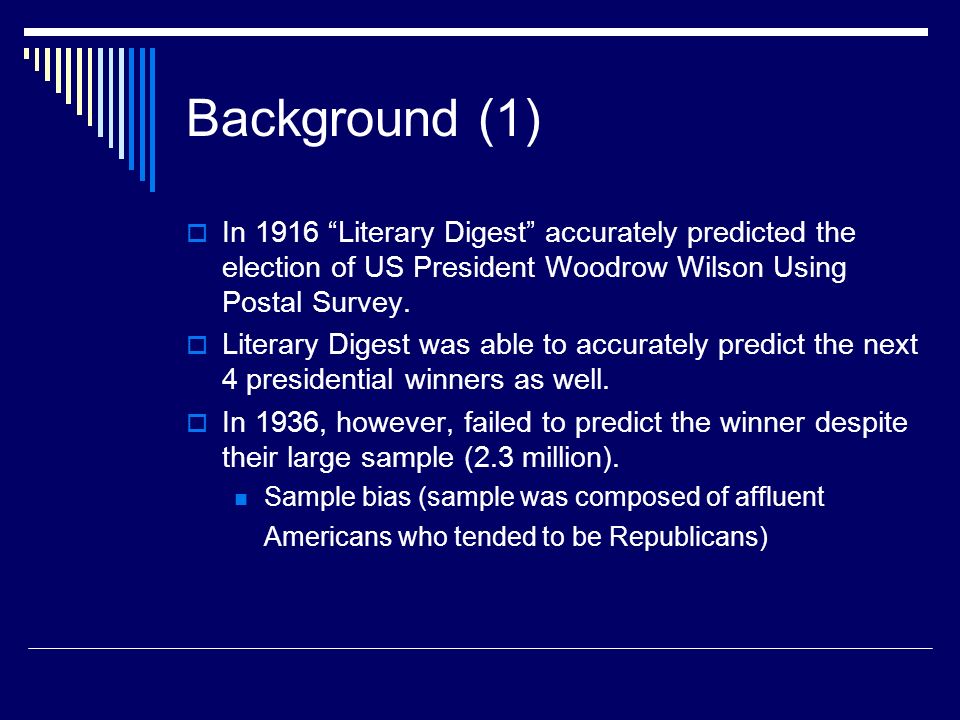 Background (1)

In 1916 “Literary Digest” accurately predicted the election of US President Woodrow Wilson Using Postal Survey.

Literary Digest was able to accurately predict the next 4 presidential winners as well.

In 1936, however, failed to predict the winner despite their large sample (2.3 million).

Sample bias (sample was composed of affluent Americans who tended to be Republicans)